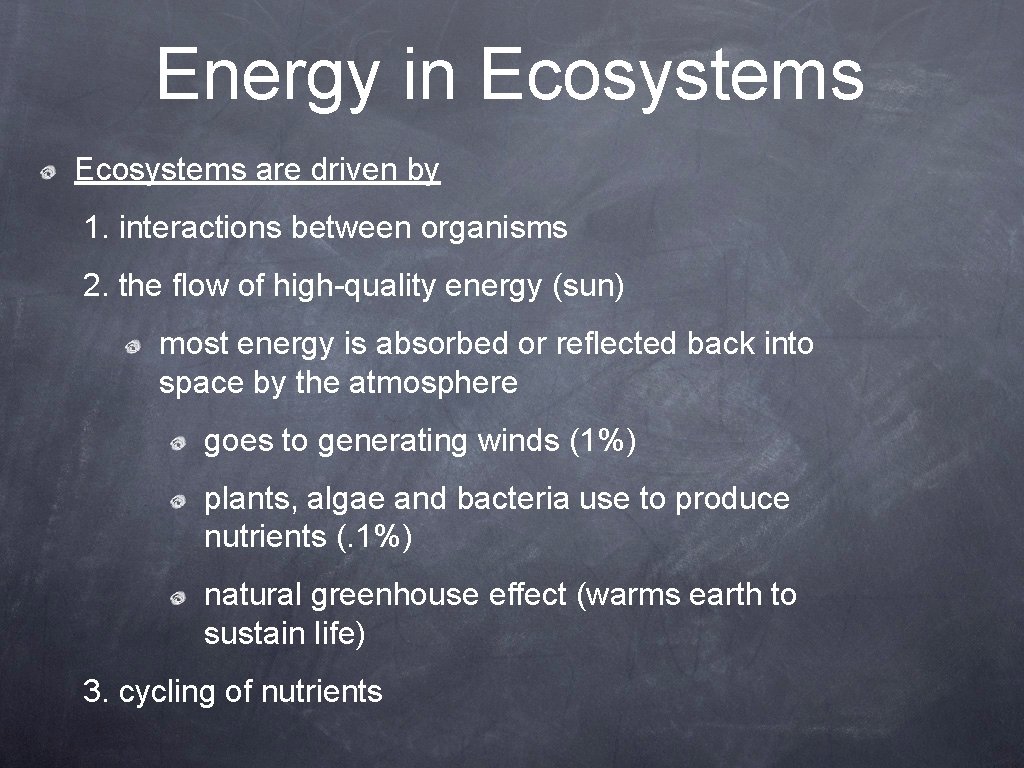 Energy in Ecosystems

Ecosystems are driven by

1. interactions between organisms

2. the flow of high-quality energy (sun)

most energy is absorbed or reflected back into space by the atmosphere

goes to generating winds (1%)

plants, algae and bacteria use to produce nutrients (. 1%)

natural greenhouse effect (warms earth to sustain life)

3. cycling of nutrients